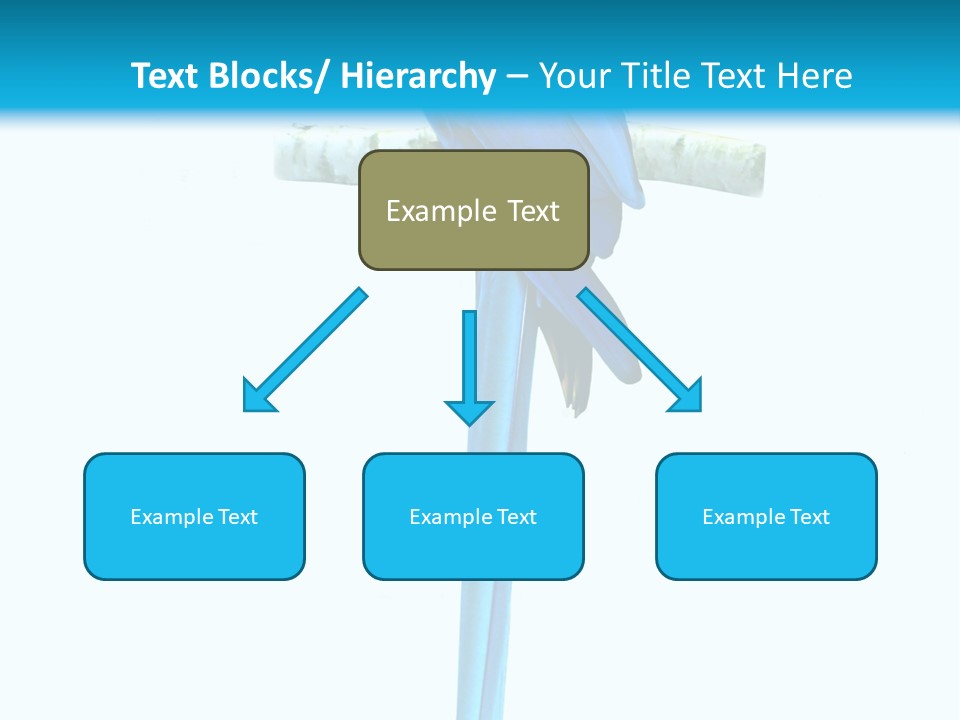 Text Blocks/ Hierarchy – Your Title Text Here

Example Text

Example Text

Example Text

Example Text